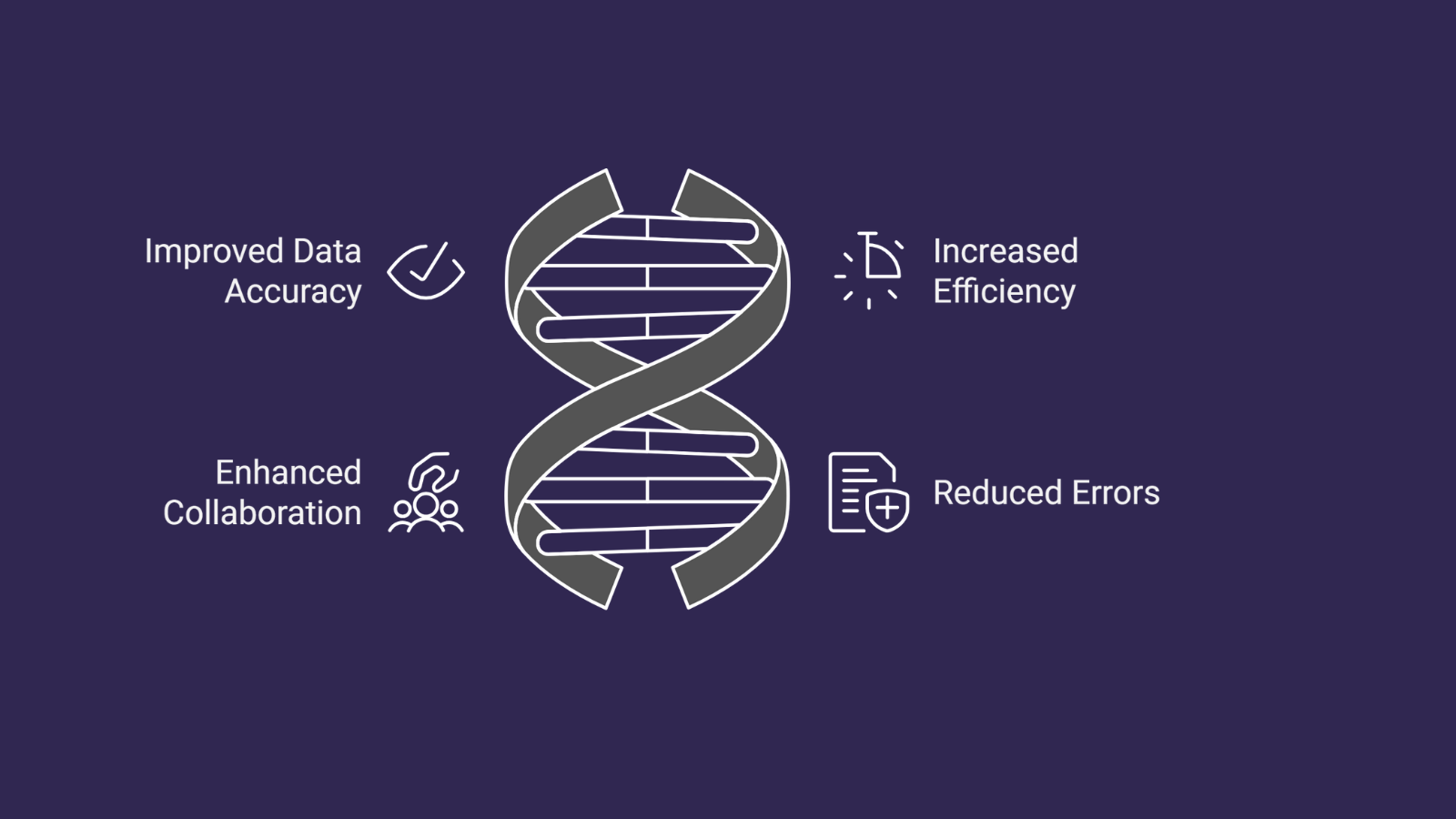 Improved Data Accuracy

Increased Efficiency

Enhanced Collaboration

Reduced Errors